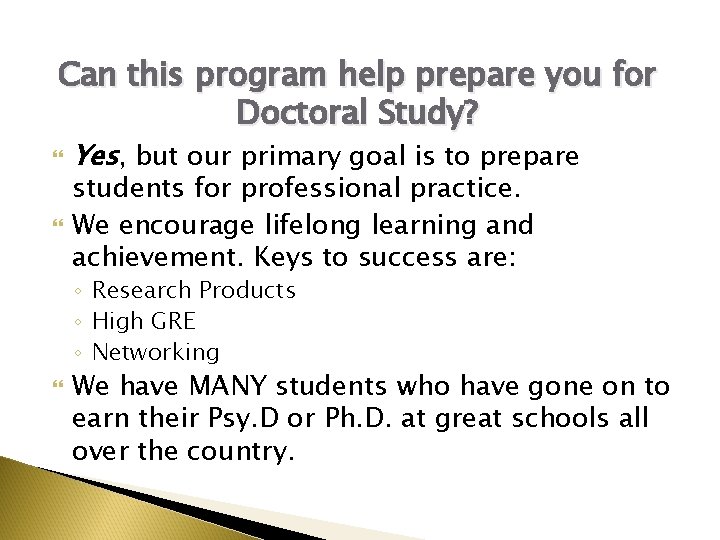 Can this program help prepare you for Doctoral Study?

Yes, but our primary goal is to prepare students for professional practice.

We encourage lifelong learning and achievement. Keys to success are:

◦ Research Products
◦ High GRE
◦ Networking

We have MANY students who have gone on to earn their Psy.D or Ph.D. at great schools all over the country.